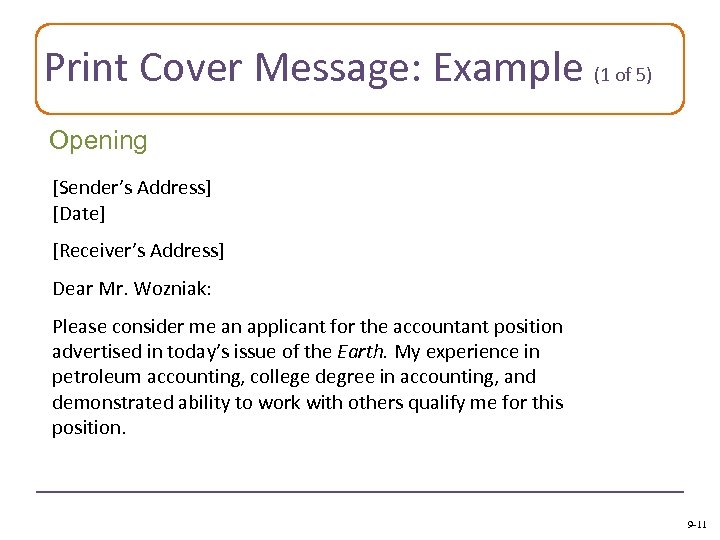 Print Cover Message: Example (1 of 5)

Opening

[Sender's Address]
[Date]

[Receiver's Address]

Dear Mr. Wozniak:

Please consider me an applicant for the accountant position advertised in today's issue of the Earth. My experience in petroleum accounting, college degree in accounting, and demonstrated ability to work with others qualify me for this position.

9-11